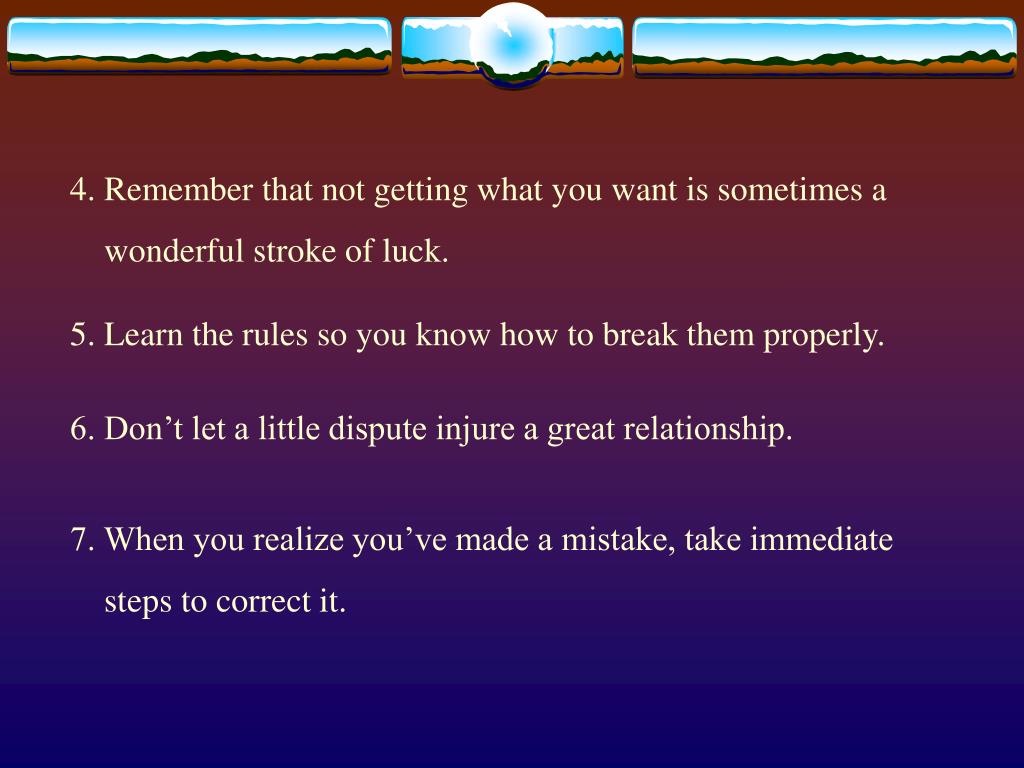 4. Remember that not getting what you want is sometimes a wonderful stroke of luck.

5. Learn the rules so you know how to break them properly.

6. Don’t let a little dispute injure a great relationship.

7. When you realize you’ve made a mistake, take immediate steps to correct it.